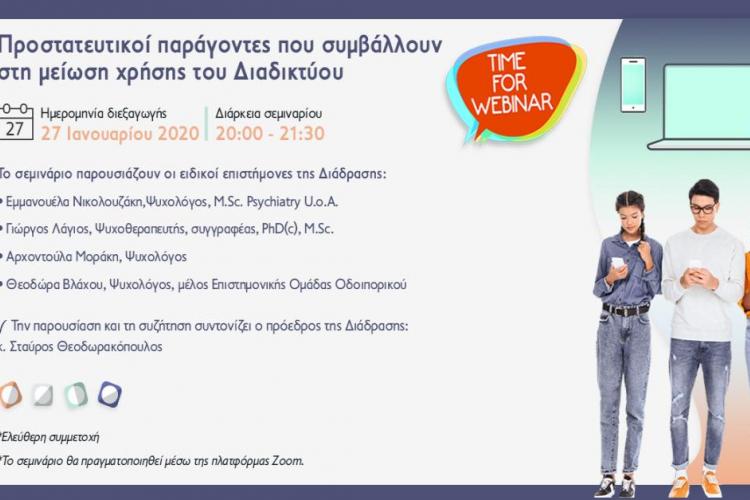 Προστατευτικοί παράγοντες που συμβάλλουν στη μείωση χρήσης του Διαδικτύου

TIME FOR WEBINAR

27

Ημερομηνία διεξαγωγής
27 Ιανουαρίου 2020

Διάρκεια σεμιναρίου
20:00 - 21:30

Το σεμινάριο παρουσιάζουν οι ειδικοί επιστήμονες της Διάδρασης:

• Εμμανουέλα Νικολουζάκη,Ψυχολόγος, M.Sc. Psychiatry U.o.A.

• Γιώργος Λάγιος, Ψυχοθεραπευτής, συγγραφέας, PhD(c), M.Sc.

• Αρχοντούλα Μοράκη, Ψυχολόγος

• Θεοδώρα Βλάχου, Ψυχολόγος, μέλος Επιστημονικής Ομάδας Οδοιπορικού

✓ Την παρουσίαση και τη συζήτηση συντονίζει ο πρόεδρος της Διάδρασης: κ. Σταύρος Θεοδωρακόπουλος

*Ελεύθερη συμμετοχή

*Το σεμινάριο θα πραγματοποιηθεί μέσω της πλατφόρμας Zoom.